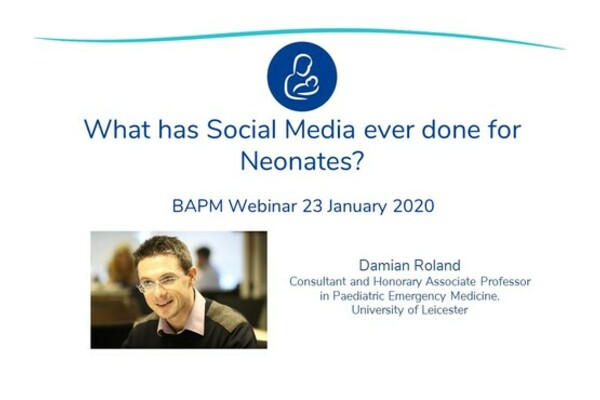 What has Social Media ever done for Neonates?

BAPM Webinar 23 January 2020

Damian Roland
Consultant and Honorary Associate Professor in Paediatric Emergency Medicine, University of Leicester